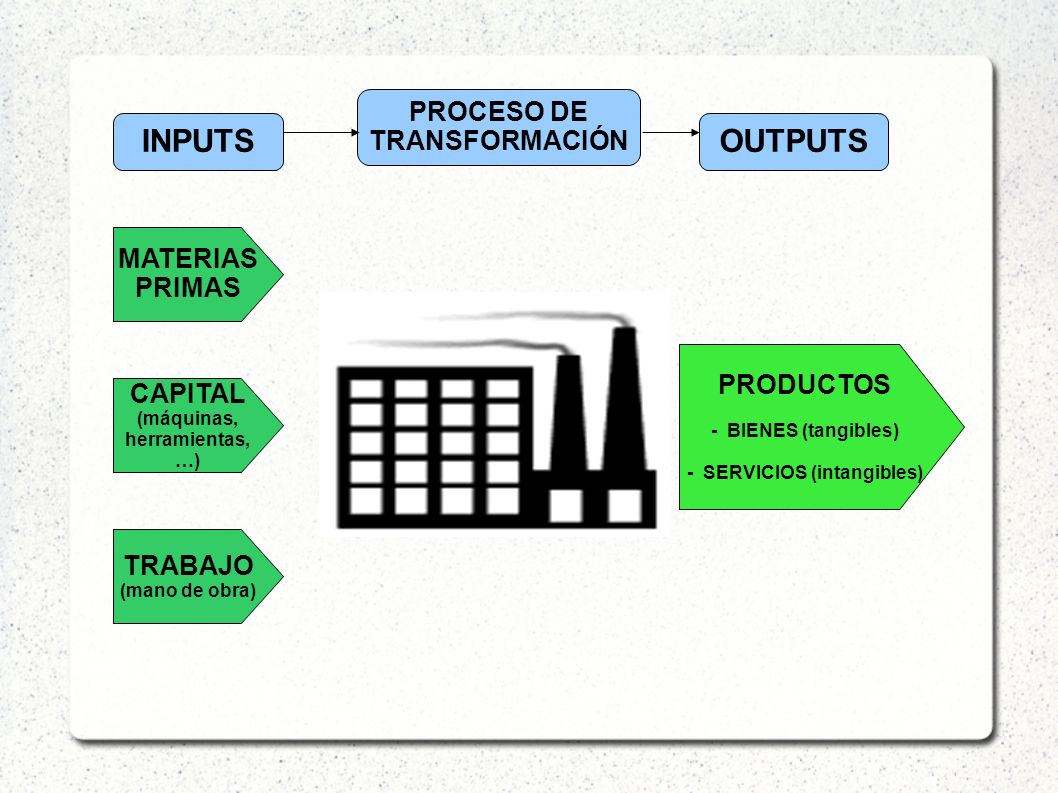 INPUTS

PROCESO DE TRANSFORMACIÓN

OUTPUTS

MATERIAS PRIMAS

CAPITAL (máquinas, herramientas, …)

TRABAJO (mano de obra)

PRODUCTOS
- BIENES (tangibles)
- SERVICIOS (intangibles)